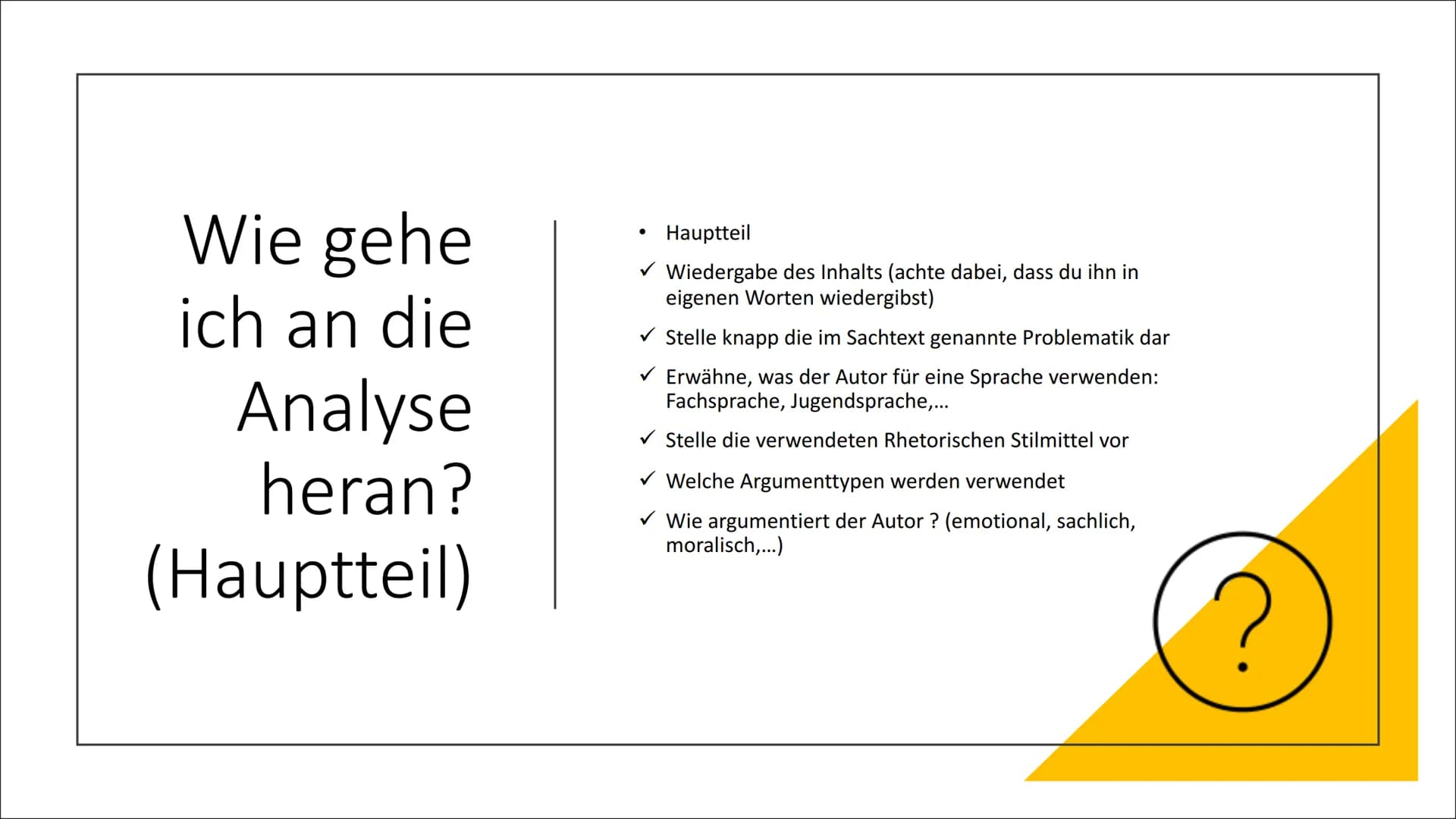 Wie gehe ich an die Analyse heran? (Hauptteil)

• Hauptteil
✓ Wiedergabe des Inhalts (achte dabei, dass du ihn in eigenen Worten wiedergibst)
✓ Stelle knapp die im Sachtext genannte Problematik dar
✓ Erwähne, was der Autor für eine Sprache verwenden: Fachsprache, Jugendsprache,...
✓ Stelle die verwendeten Rhetorischen Stilmittel vor
✓ Welche Argumenttypen werden verwendet
✓ Wie argumentiert der Autor ? (emotional, sachlich, moralisch,...)

?